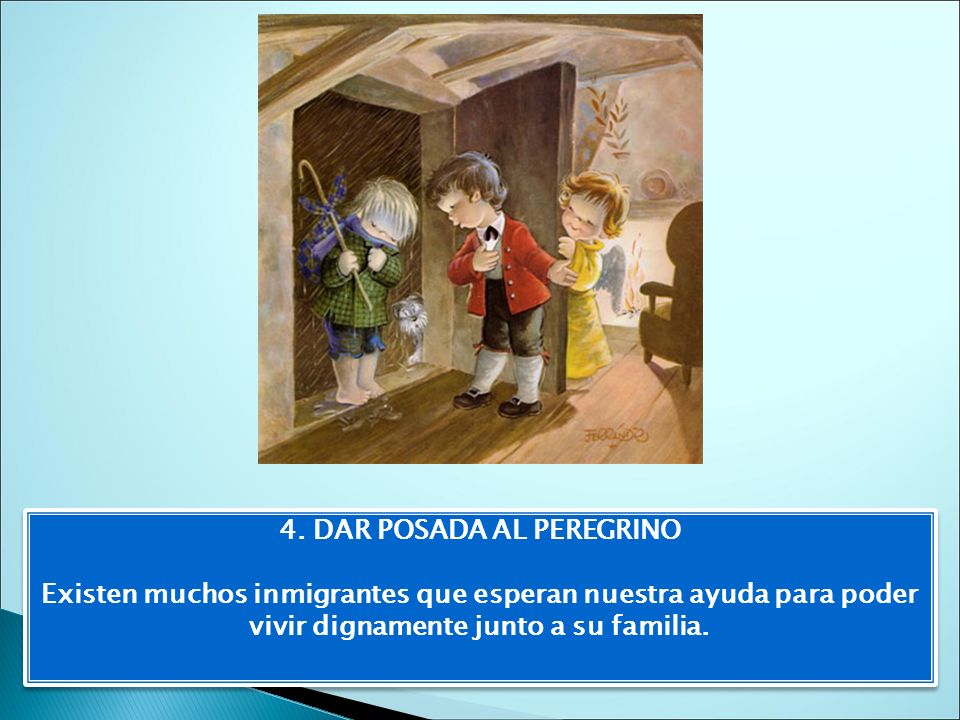 FERRÁNDIZ

4. DAR POSADA AL PEREGRINO

Existen muchos inmigrantes que esperan nuestra ayuda para poder vivir dignamente junto a su familia.